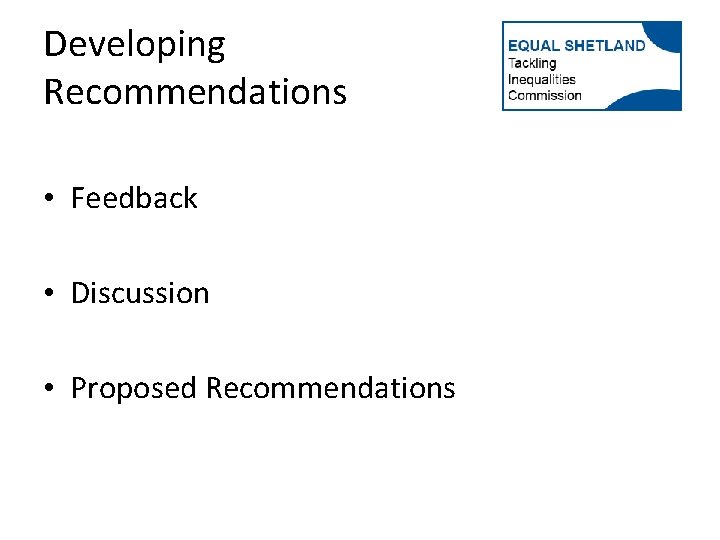 Developing Recommendations

EQUAL SHETLAND
Tackling
Inequalities
Commission

• Feedback

• Discussion

• Proposed Recommendations